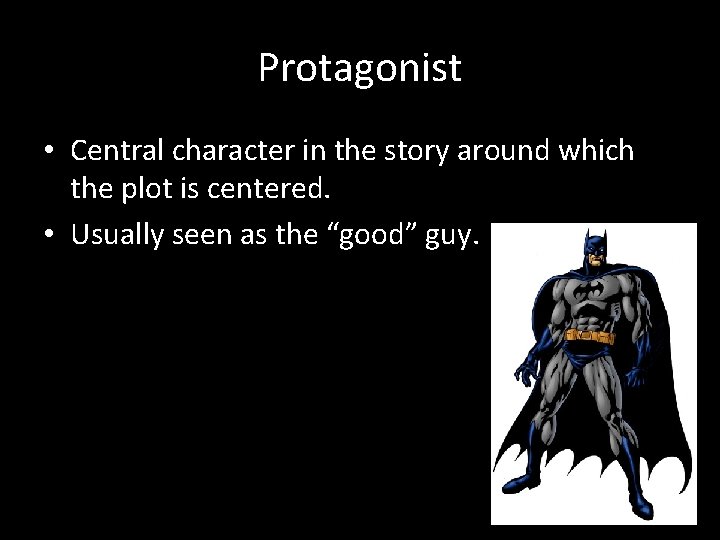 Protagonist

• Central character in the story around which the plot is centered.
• Usually seen as the “good” guy.